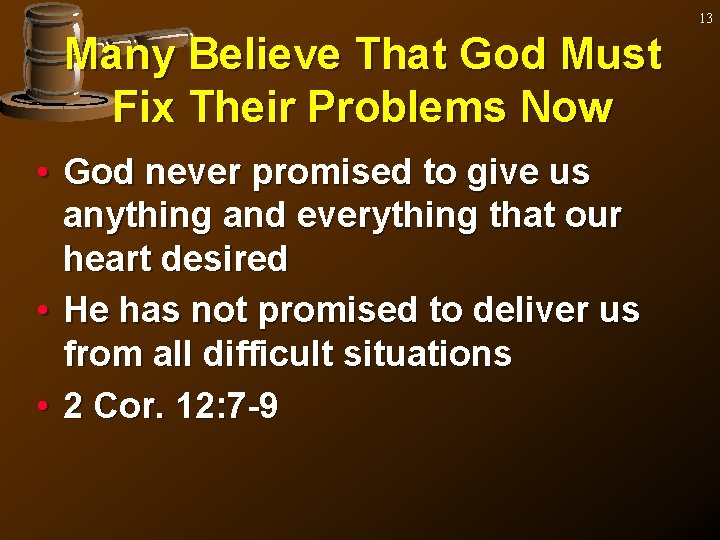 13

Many Believe That God Must Fix Their Problems Now

• God never promised to give us anything and everything that our heart desired
• He has not promised to deliver us from all difficult situations
• 2 Cor. 12:7-9